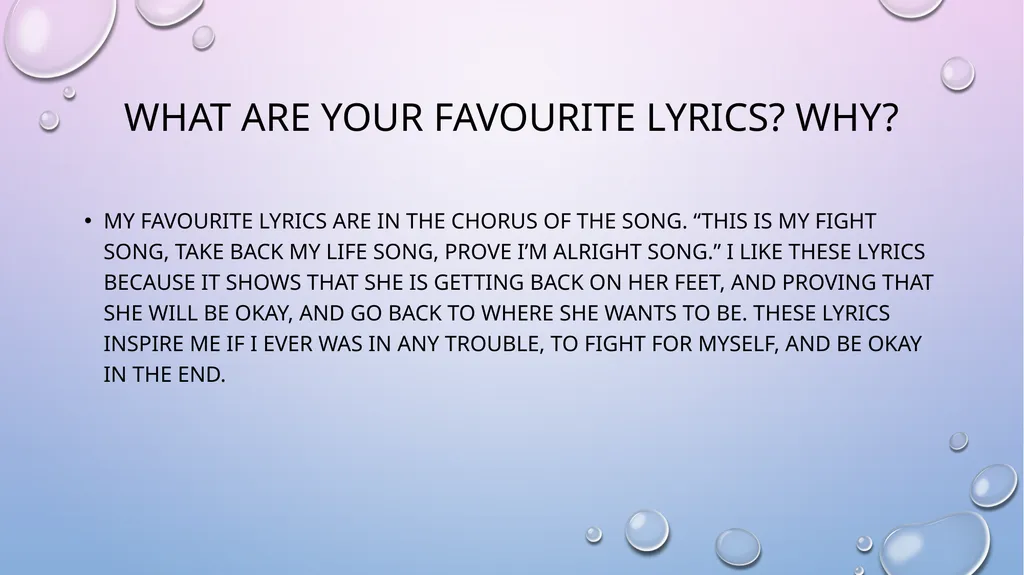 WHAT ARE YOUR FAVOURITE LYRICS? WHY?

• MY FAVOURITE LYRICS ARE IN THE CHORUS OF THE SONG. “THIS IS MY FIGHT SONG, TAKE BACK MY LIFE SONG, PROVE I’M ALRIGHT SONG.” I LIKE THESE LYRICS BECAUSE IT SHOWS THAT SHE IS GETTING BACK ON HER FEET, AND PROVING THAT SHE WILL BE OKAY, AND GO BACK TO WHERE SHE WANTS TO BE. THESE LYRICS INSPIRE ME IF I EVER WAS IN ANY TROUBLE, TO FIGHT FOR MYSELF, AND BE OKAY IN THE END.